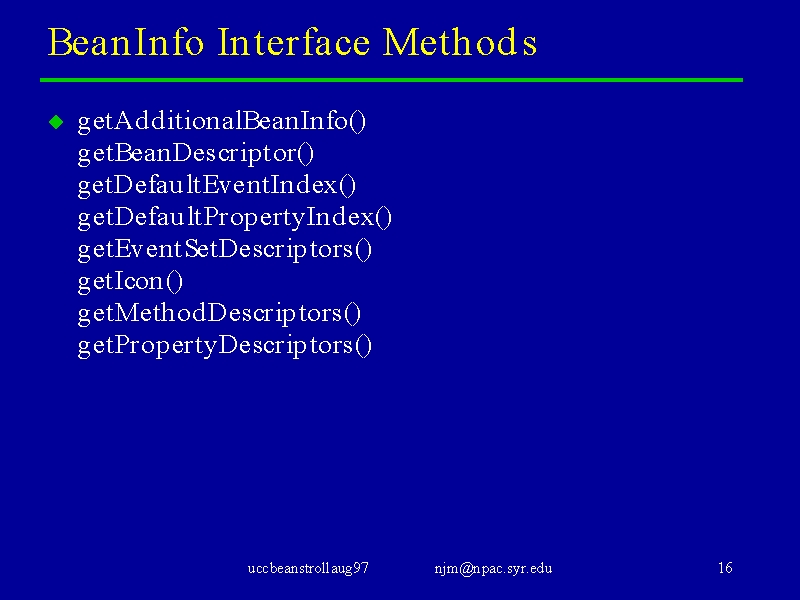 BeanInfo Interface Methods

getAdditionalBeanInfo()
getBeanDescriptor()
getDefaultEventIndex()
getDefaultPropertyIndex()
getEventSetDescriptors()
getIcon()
getMethodDescriptors()
getPropertyDescriptors()

uccbeanstrollaug97 njm@npac.syr.edu 16